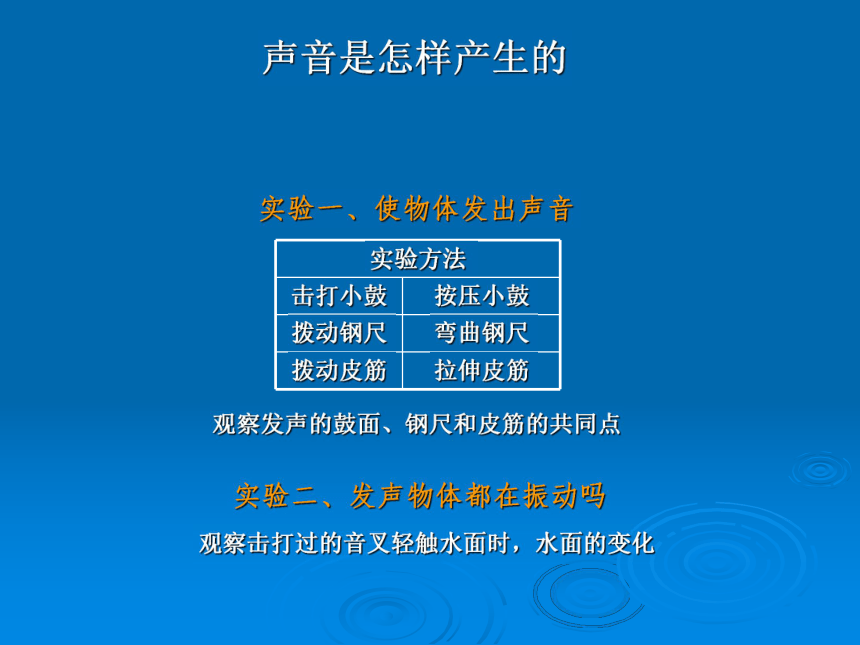 声音是怎样产生的

实验一、使物体发出声音

| 实验方法 | |
|---|---|
| 击打小鼓 | 按压小鼓 |
| 拨动钢尺 | 弯曲钢尺 |
| 拨动皮筋 | 拉伸皮筋 |

观察发声的鼓面、钢尺和皮筋的共同点

实验二、发声物体都在振动吗

观察击打过的音叉轻触水面时，水面的变化